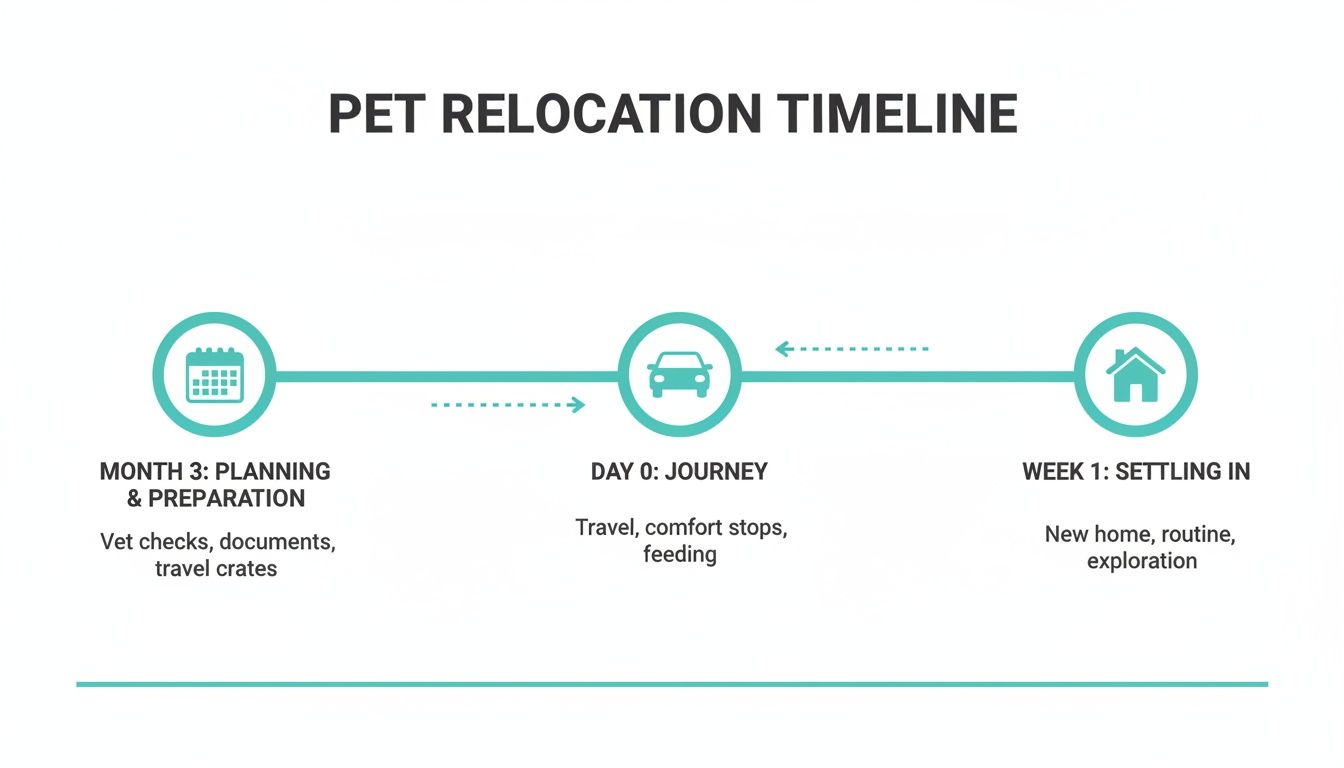 PET RELOCATION TIMELINE

MONTH 3: PLANNING & PREPARATION

Vet checks, documents, travel crates

DAY 0: JOURNEY

Travel, comfort stops, feeding

WEEK 1: SETTLING IN

New home, routine, exploration